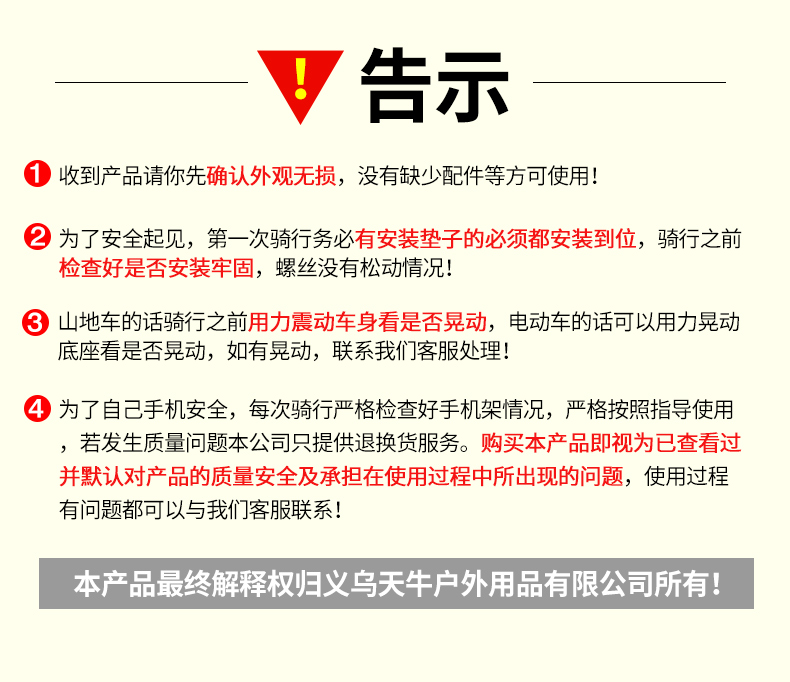 ! 告示

1 收到产品请你先确认外观无损，没有缺少配件等方可使用！

2 为了安全起见，第一次骑行务必有安装垫子的必须都安装到位，骑行之前检查好是否安装牢固，螺丝没有松动情况！

3 山地车的话骑行之前用力震动车身看是否晃动，电动车的话可以用力晃动底座看是否晃动，如有晃动，联系我们客服处理！

4 为了自己手机安全，每次骑行严格检查好手机架情况，严格按照指导使用，若发生质量问题本公司只提供退换货服务。购买本产品即视为已查看过并默认对产品的质量安全及承担在使用过程中所出现的问题，使用过程有问题都可以与我们客服联系！

本产品最终解释权归义乌天牛户外用品有限公司所有！